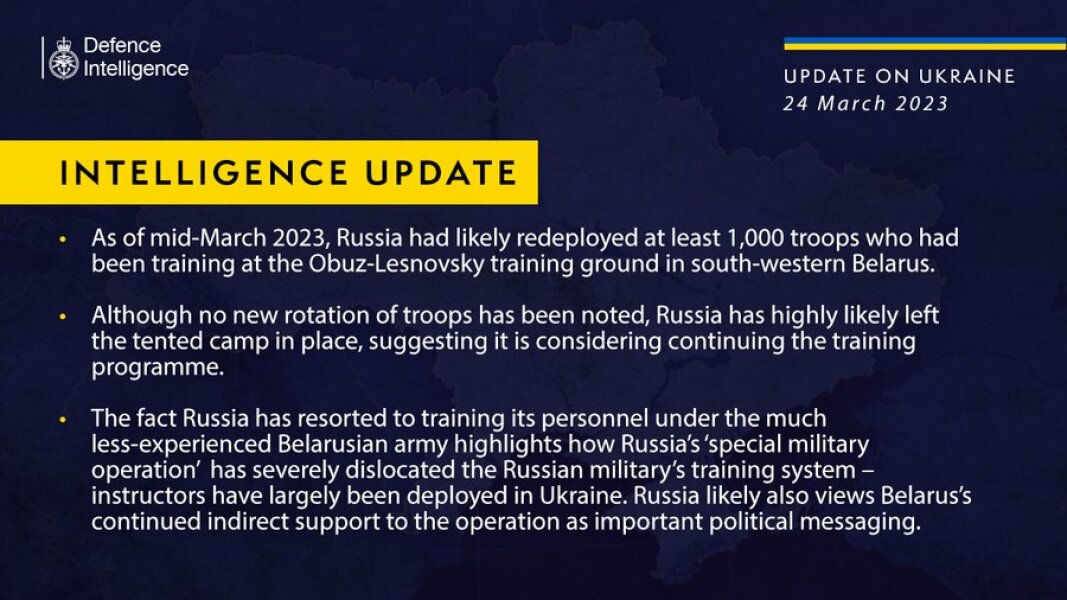 Defence Intelligence

UPDATE ON UKRAINE
24 March 2023

INTELLIGENCE UPDATE

• As of mid-March 2023, Russia had likely redeployed at least 1,000 troops who had been training at the Obuz-Lesnovsky training ground in south-western Belarus.

• Although no new rotation of troops has been noted, Russia has highly likely left the tented camp in place, suggesting it is considering continuing the training programme.

• The fact Russia has resorted to training its personnel under the much less-experienced Belarusian army highlights how Russia's 'special military operation' has severely dislocated the Russian military's training system – instructors have largely been deployed in Ukraine. Russia likely also views Belarus's continued indirect support to the operation as important political messaging.